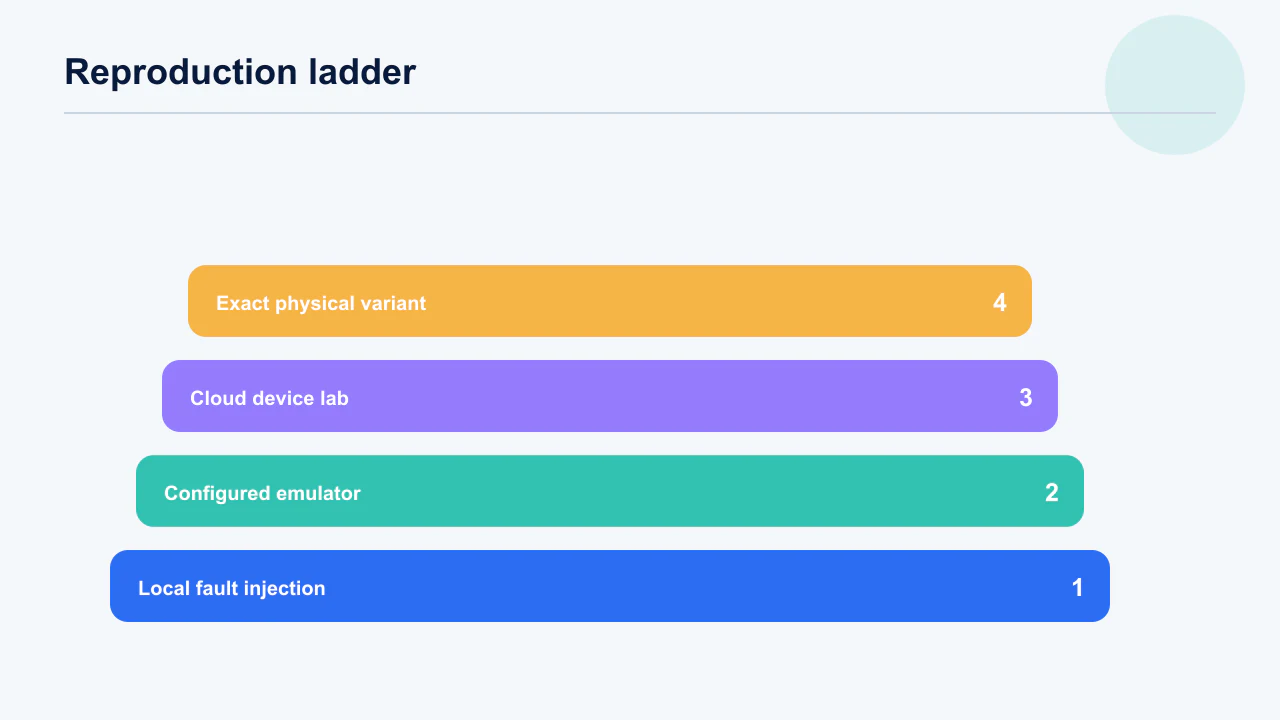 Reproduction ladder

Exact physical variant 4

Cloud device lab 3

Configured emulator 2

Local fault injection 1